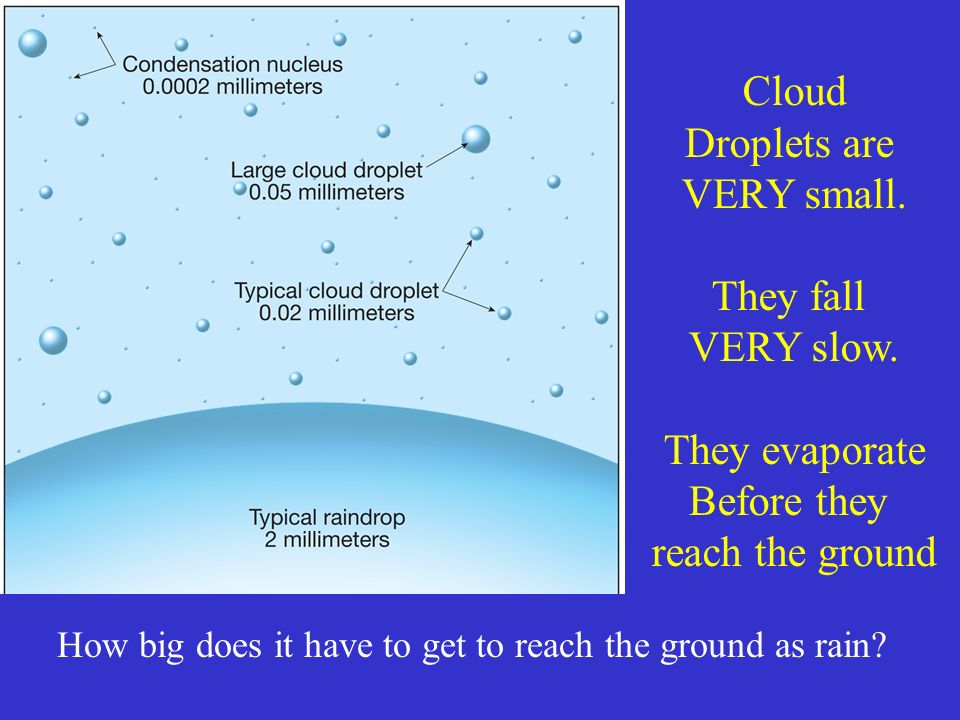 Condensation nucleus
0.0002 millimeters

Large cloud droplet
0.05 millimeters

Typical cloud droplet
0.02 millimeters

Typical raindrop
2 millimeters

Cloud Droplets are VERY small.

They fall VERY slow.

They evaporate Before they reach the ground

How big does it have to get to reach the ground as rain?